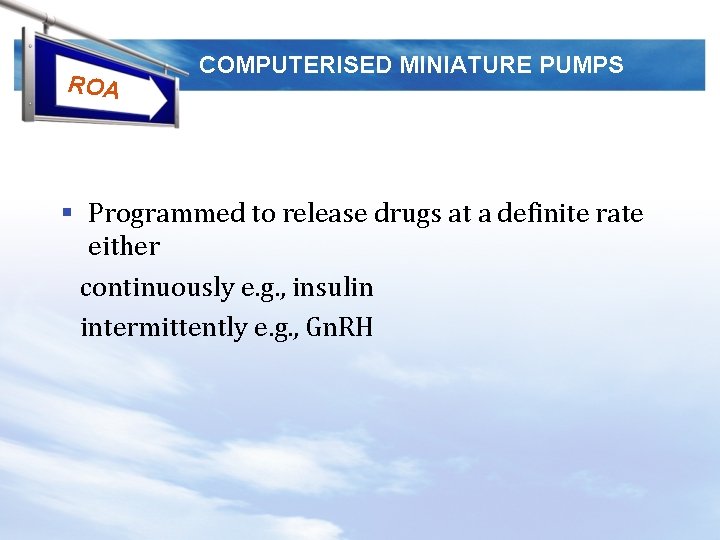 ROA

COMPUTERISED MINIATURE PUMPS

▪ Programmed to release drugs at a definite rate either

continuously e.g., insulin

intermittently e.g., GnRH